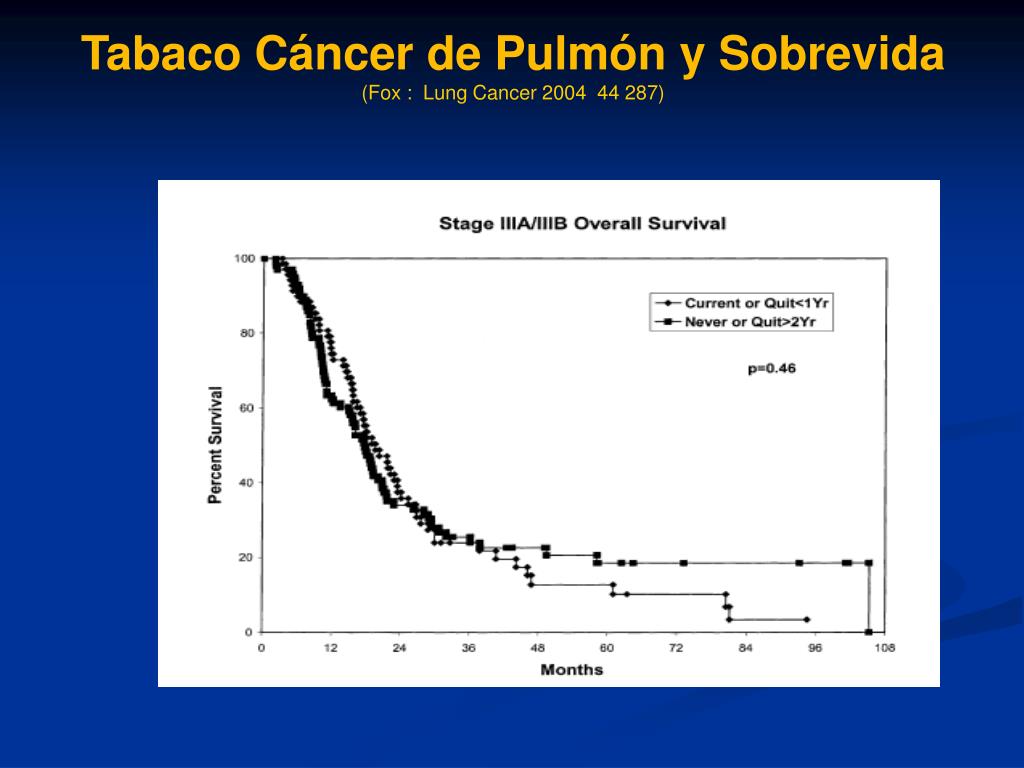 Tabaco Cáncer de Pulmón y Sobrevida
(Fox : Lung Cancer 2004 44 287)

Stage IIIA/IIIB Overall Survival

Current or Quit<1Yr
Never or Quit>2Yr

p=0.46

Percent Survival

100
80
60
40
20
0

0 12 24 36 48 60 72 84 96 108

Months